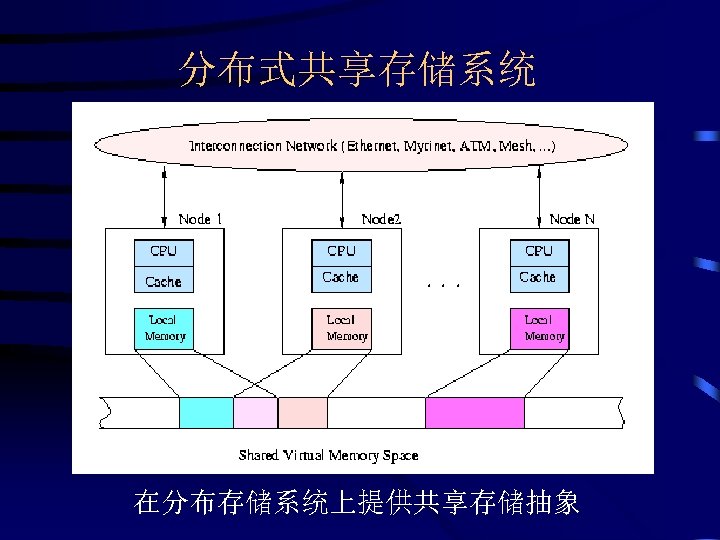 分布式共享存储系统

Interconnection Network (Ethernet, Myrinet, ATM, Mesh, ...)

Node 1

CPU

Cache

Local Memory

Node2

CPU

Cache

Local Memory

. . .

Node N

CPU

Cache

Local Memory

Shared Virtual Memory Space

在分布存储系统上提供共享存储抽象